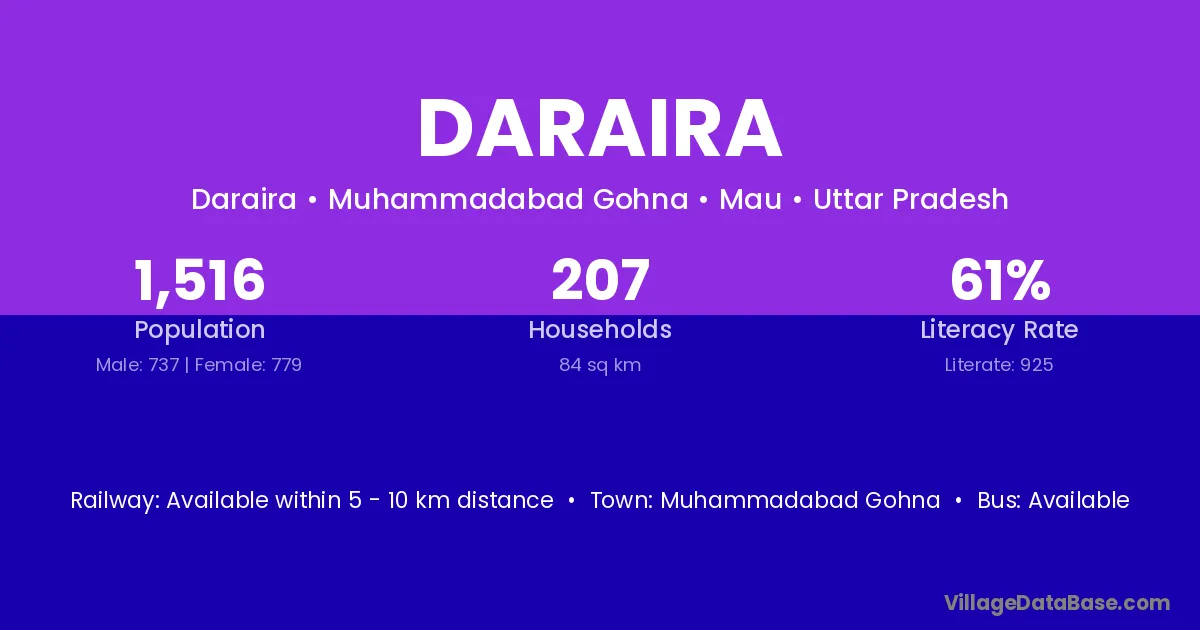 DARAIRA

Daraira • Muhammadabad Gohna • Mau • Uttar Pradesh

1,516
Population
Male: 737 | Female: 779

207
Households
84 sq km

61%
Literacy Rate
Literate: 925

Railway: Available within 5 - 10 km distance • Town: Muhammadabad Gohna • Bus: Available

VillageDataBase.com